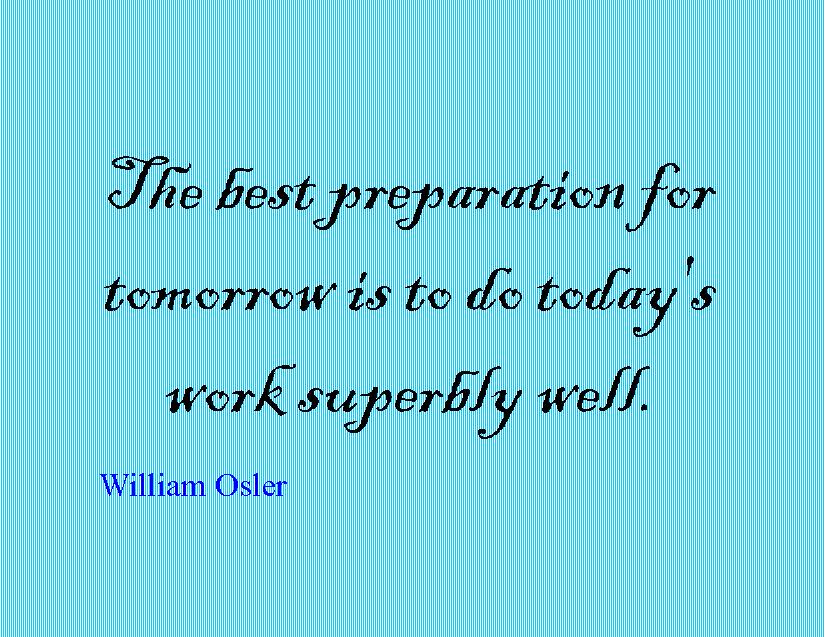 The best preparation for tomorrow is to do today's work superbly well.

William Osler